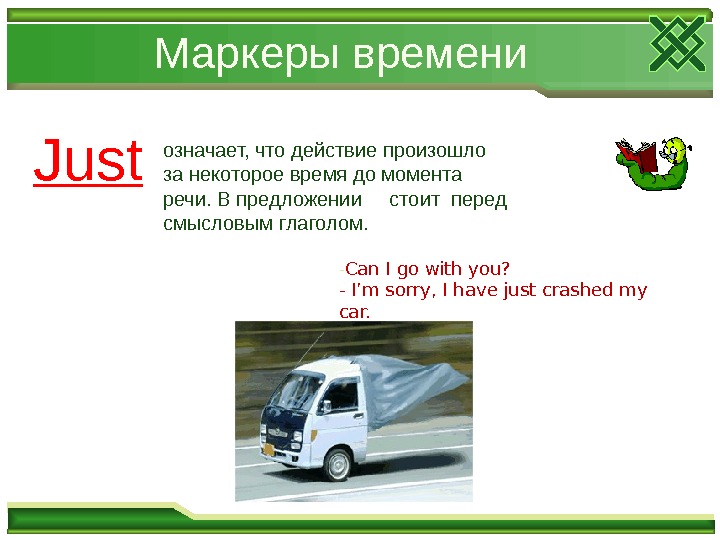 Маркеры времени

Just означает, что действие произошло за некоторое время до момента речи. В предложении стоит перед смысловым глаголом.

-Can I go with you?
- I'm sorry, I have just crashed my car.